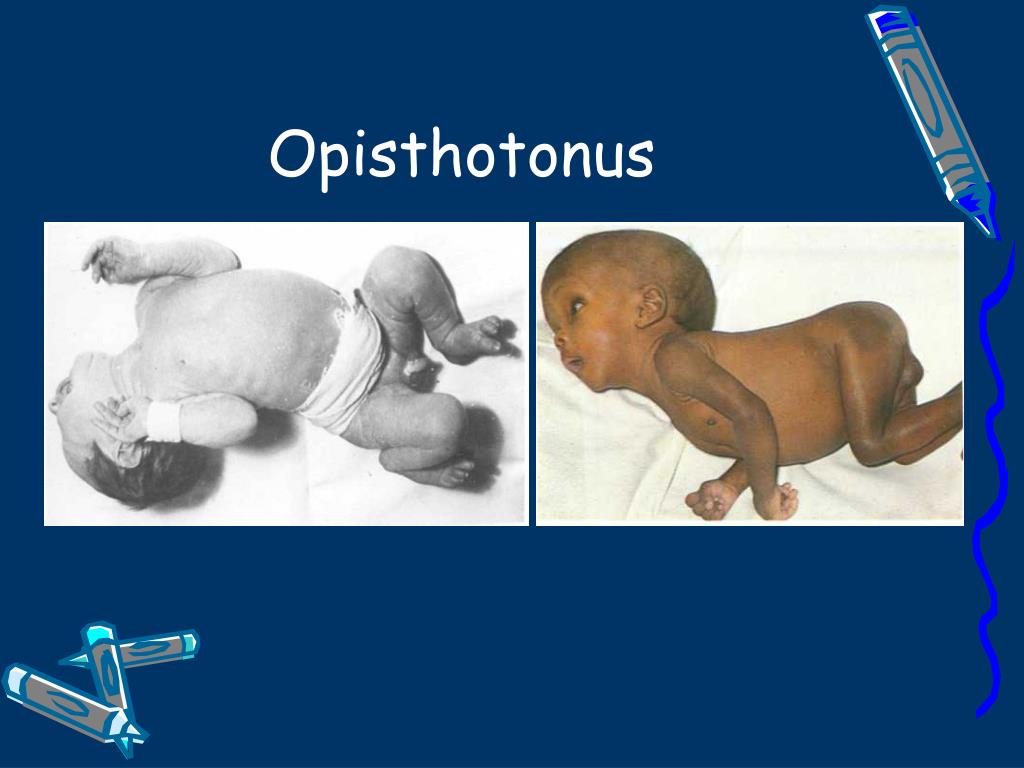 Opisthotonus